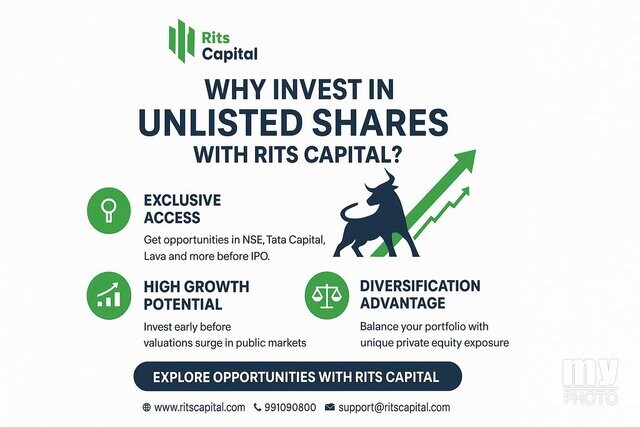 Rits Capital

WHY INVEST IN UNLISTED SHARES WITH RITS CAPITAL?

EXCLUSIVE ACCESS

Get opportunities in NSE, Tata Capital, Lava and more before IPO.

HIGH GROWTH POTENTIAL

Invest early before valuations surge in public markets

DIVERSIFICATION ADVANTAGE

Balance your portfolio with unique private equity exposure

EXPLORE OPPORTUNITIES WITH RITS CAPITAL

www.ritscapital.com 991090800 support@ritscapital.com

my PHOTO